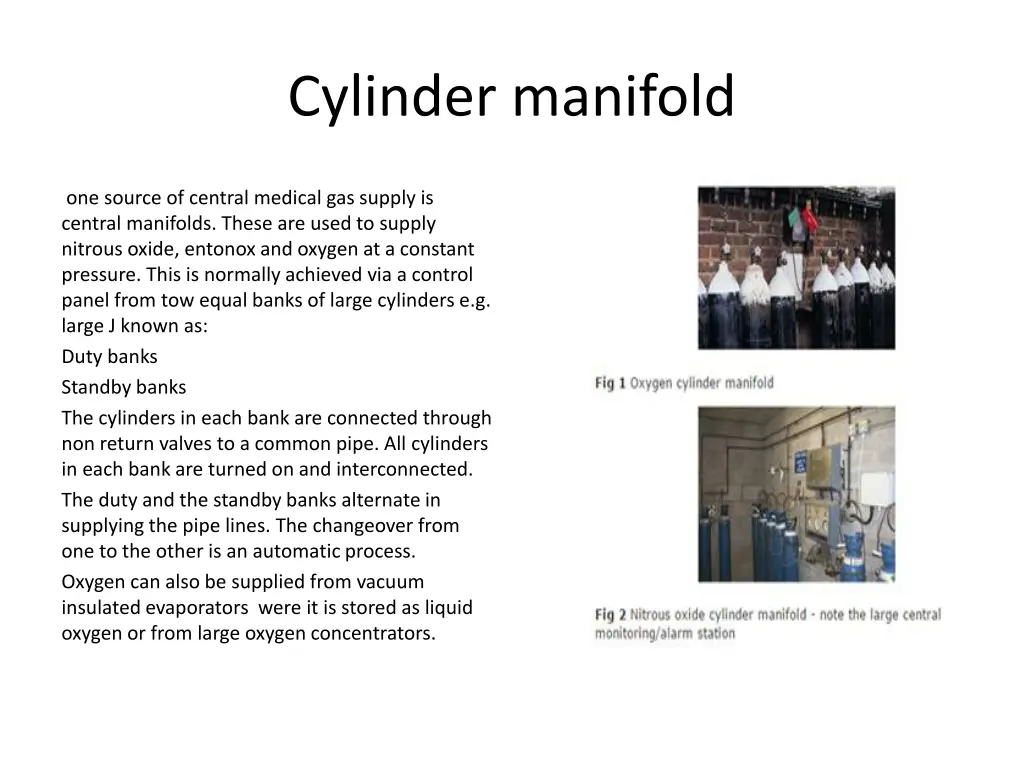 Cylinder manifold

one source of central medical gas supply is central manifolds. These are used to supply nitrous oxide, entonox and oxygen at a constant pressure. This is normally achieved via a control panel from tow equal banks of large cylinders e.g. large J known as:

Duty banks

Standby banks

The cylinders in each bank are connected through non return valves to a common pipe. All cylinders in each bank are turned on and interconnected.

The duty and the standby banks alternate in supplying the pipe lines. The changeover from one to the other is an automatic process.

Oxygen can also be supplied from vacuum insulated evaporators were it is stored as liquid oxygen or from large oxygen concentrators.

Fig 1 Oxygen cylinder manifold

Fig 2 Nitrous oxide cylinder manifold - note the large central monitoring/alarm station